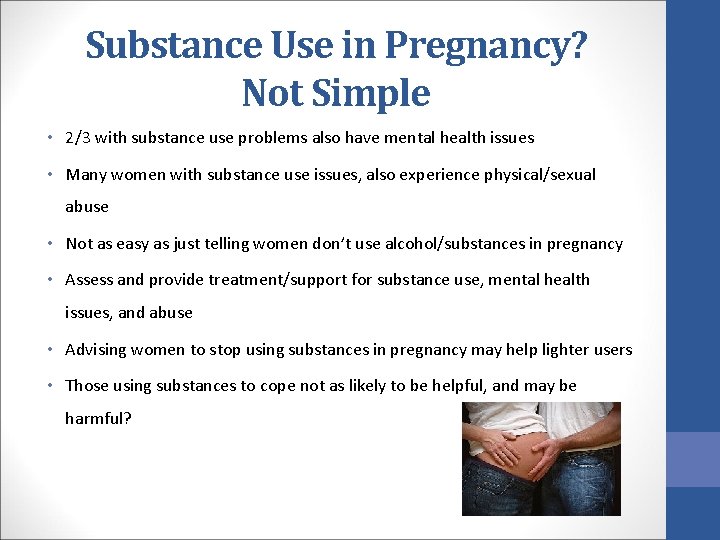 Substance Use in Pregnancy? Not Simple

• 2/3 with substance use problems also have mental health issues
• Many women with substance use issues, also experience physical/sexual abuse
• Not as easy as just telling women don't use alcohol/substances in pregnancy
• Assess and provide treatment/support for substance use, mental health issues, and abuse
• Advising women to stop using substances in pregnancy may help lighter users
• Those using substances to cope not as likely to be helpful, and may be harmful?